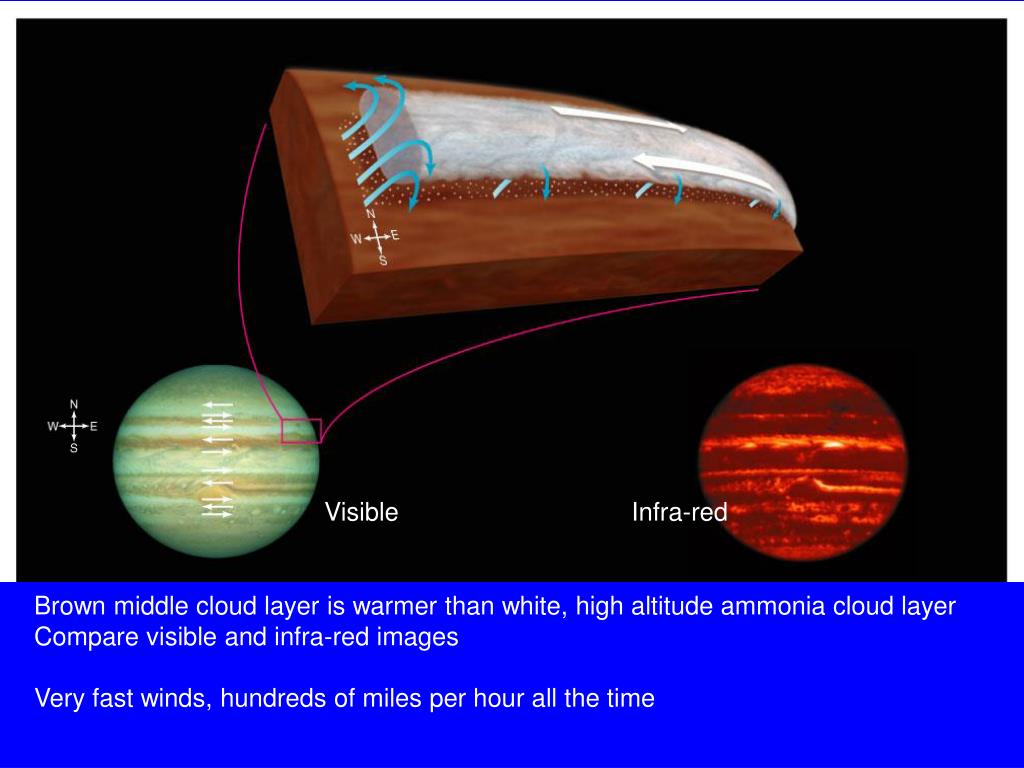 N
W E
S

N
W E
S

Visible

Infra-red

Brown middle cloud layer is warmer than white, high altitude ammonia cloud layer
Compare visible and infra-red images

Very fast winds, hundreds of miles per hour all the time